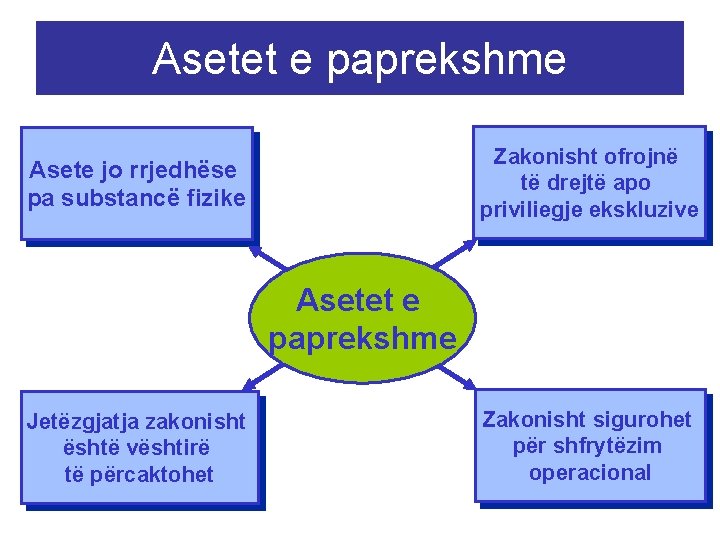 Asetet e paprekshme

Asete jo rrjedhëse pa substancë fizike

Zakonisht ofrojnë të drejtë apo priviliegje ekskluzive

Asetet e paprekshme

Jetëzgjatja zakonisht është vështirë të përcaktohet

Zakonisht sigurohet për shfrytëzim operacional